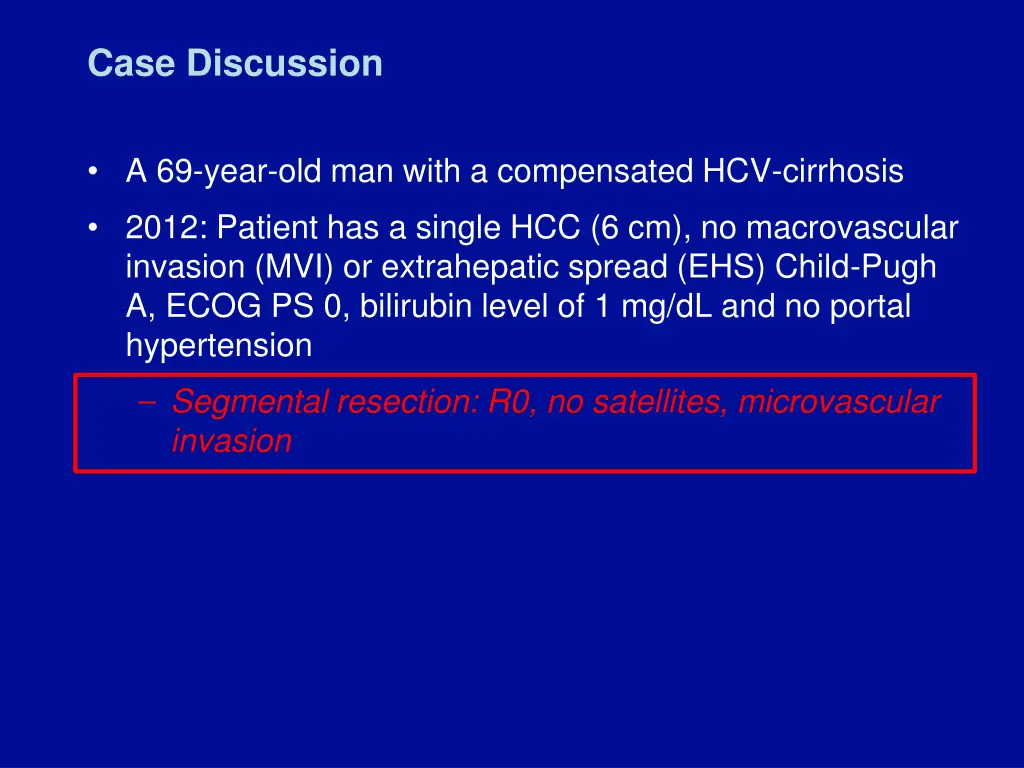 Case Discussion

• A 69-year-old man with a compensated HCV-cirrhosis

• 2012: Patient has a single HCC (6 cm), no macrovascular invasion (MVI) or extrahepatic spread (EHS) Child-Pugh A, ECOG PS 0, bilirubin level of 1 mg/dL and no portal hypertension

– Segmental resection: R0, no satellites, microvascular invasion